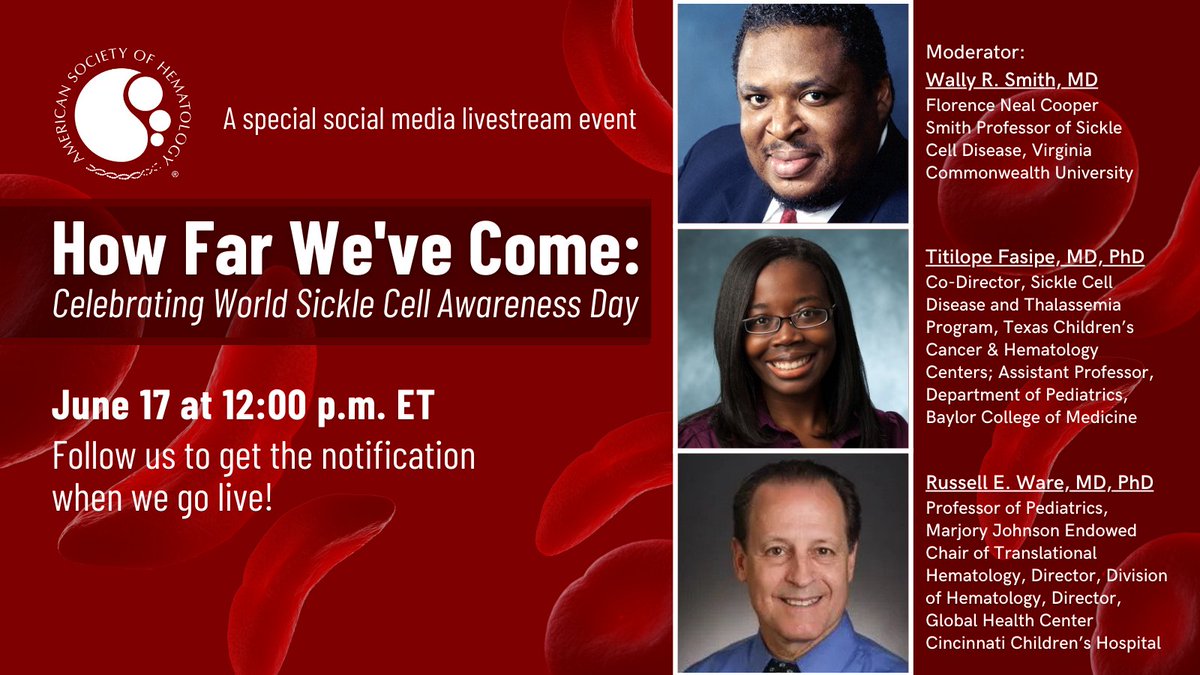 AMERICAN SOCIETY OF HEMATOLOGY ®

A special social media livestream event

How Far We've Come:
Celebrating World Sickle Cell Awareness Day

June 17 at 12:00 p.m. ET
Follow us to get the notification when we go live!

Moderator:
Wally R. Smith, MD
Florence Neal Cooper Smith Professor of Sickle Cell Disease, Virginia Commonwealth University

Titilope Fasipe, MD, PhD
Co-Director, Sickle Cell Disease and Thalassemia Program, Texas Children's Cancer & Hematology Centers; Assistant Professor, Department of Pediatrics, Baylor College of Medicine

Russell E. Ware, MD, PhD
Professor of Pediatrics, Marjory Johnson Endowed Chair of Translational Hematology, Director, Division of Hematology, Director, Global Health Center Cincinnati Children's Hospital